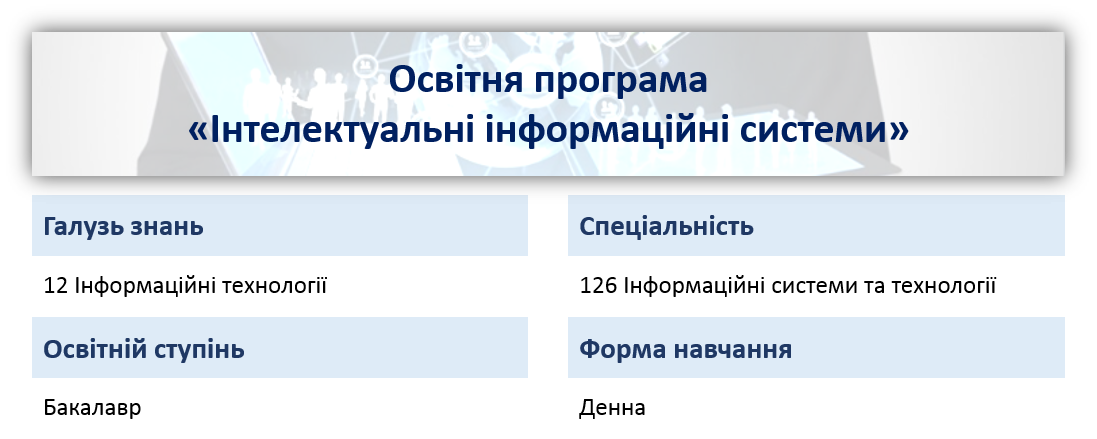 Освітня програма
«Інтелектуальні інформаційні системи»

Галузь знань

12 Інформаційні технології

Освітній ступінь

Бакалавр

Спеціальність

126 Інформаційні системи та технології

Форма навчання

Денна